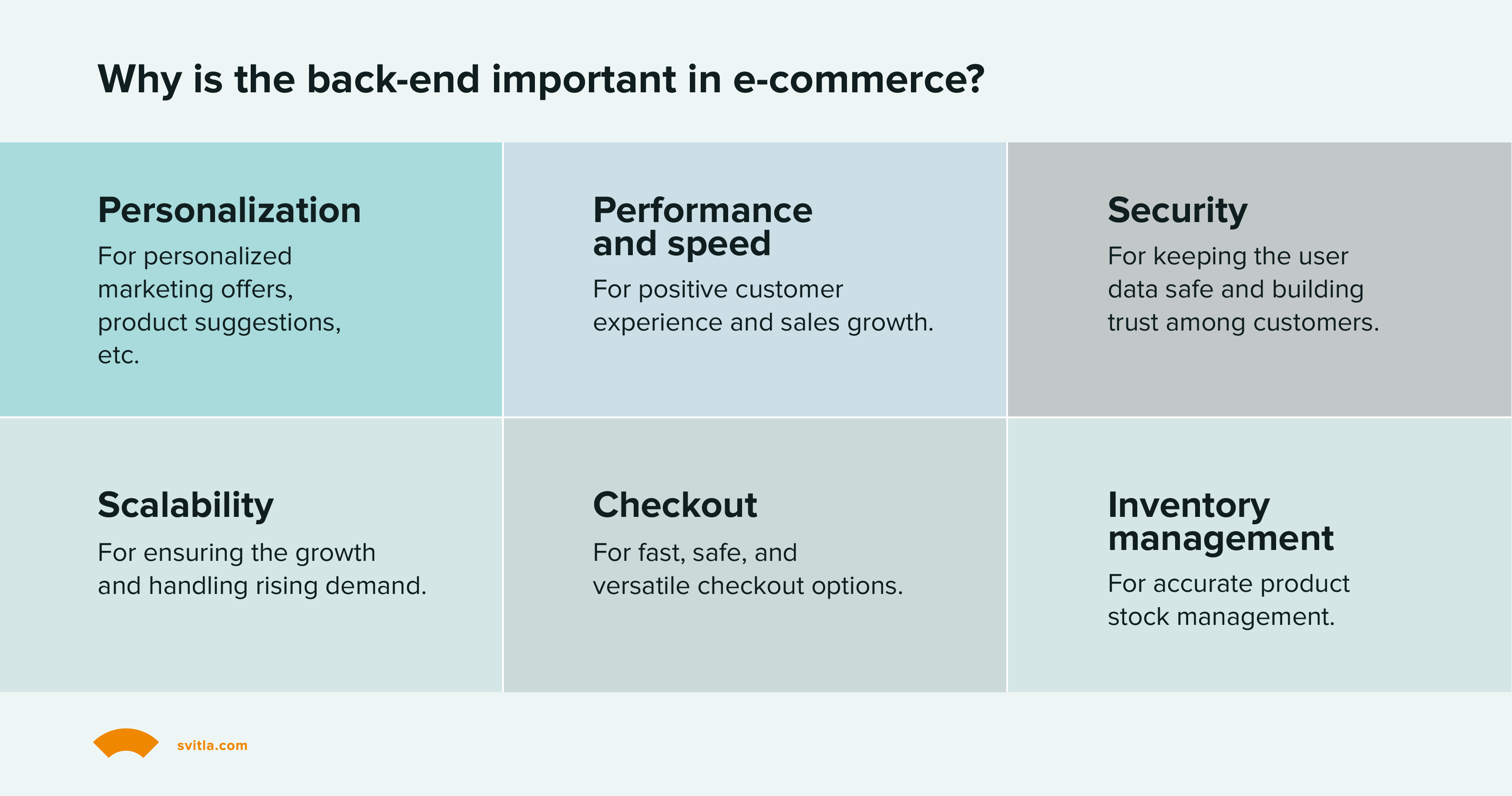 Why is the back-end important in e-commerce?

Personalization
For personalized marketing offers, product suggestions, etc.

Performance and speed
For positive customer experience and sales growth.

Security
For keeping the user data safe and building trust among customers.

Scalability
For ensuring the growth and handling rising demand.

Checkout
For fast, safe, and versatile checkout options.

Inventory management
For accurate product stock management.

svitla.com